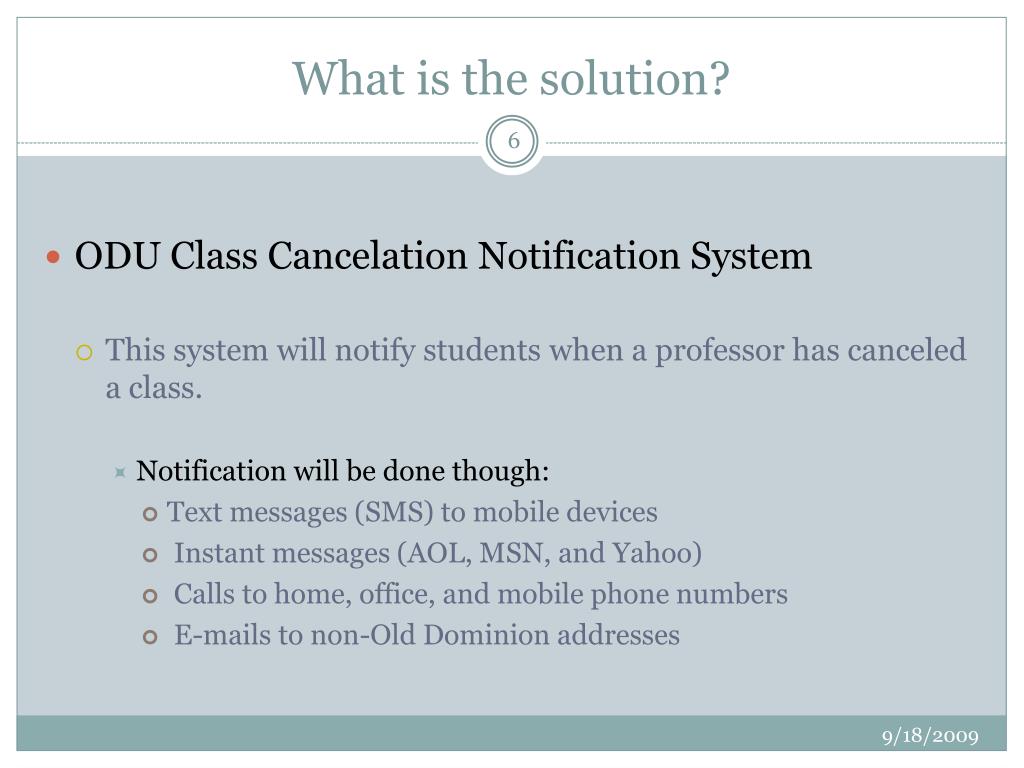 What is the solution?

6

ODU Class Cancelation Notification System

This system will notify students when a professor has canceled a class.

Notification will be done though:

Text messages (SMS) to mobile devices

Instant messages (AOL, MSN, and Yahoo)

Calls to home, office, and mobile phone numbers

E-mails to non-Old Dominion addresses

9/18/2009